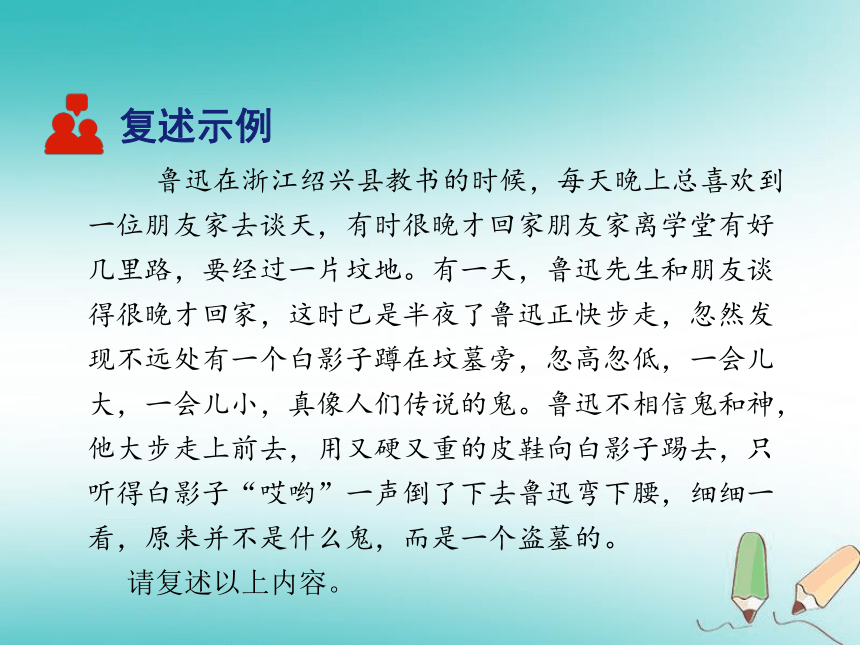 复述示例

鲁迅在浙江绍兴县教书的时候，每天晚上总喜欢到一位朋友家去谈天，有时很晚才回家朋友家离学堂有好几里路，要经过一片坟地。有一天，鲁迅先生和朋友谈得很晚才回家，这时已是半夜了鲁迅正快步走，忽然发现不远处有一个白影子蹲在坟墓旁，忽高忽低，一会儿大，一会儿小，真像人们传说的鬼。鲁迅不相信鬼和神，他大步走上前去，用又硬又重的皮鞋向白影子踢去，只听得白影子“哎哟”一声倒了下去鲁迅弯下腰，细细一看，原来并不是什么鬼，而是一个盗墓的。

请复述以上内容。